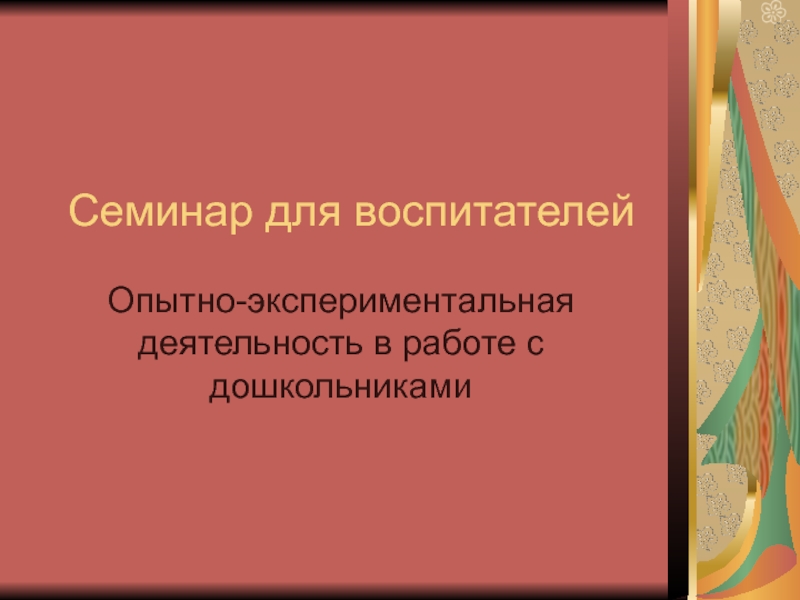 Семинар для воспитателей

Опытно-экспериментальная деятельность в работе с дошкольниками